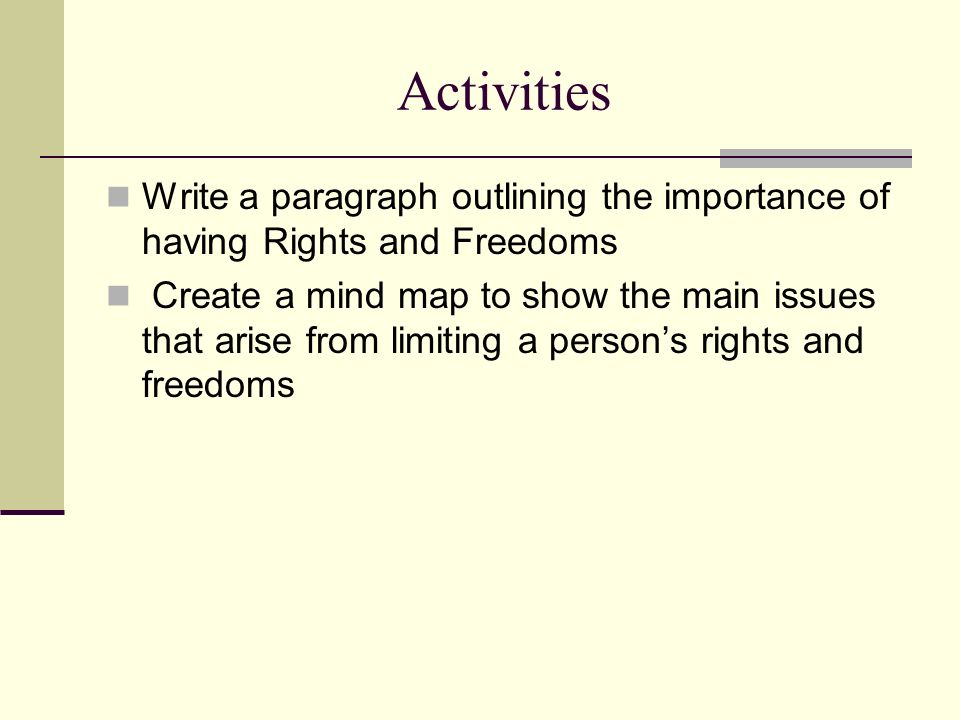 Activities

Write a paragraph outlining the importance of having Rights and Freedoms

Create a mind map to show the main issues that arise from limiting a person’s rights and freedoms